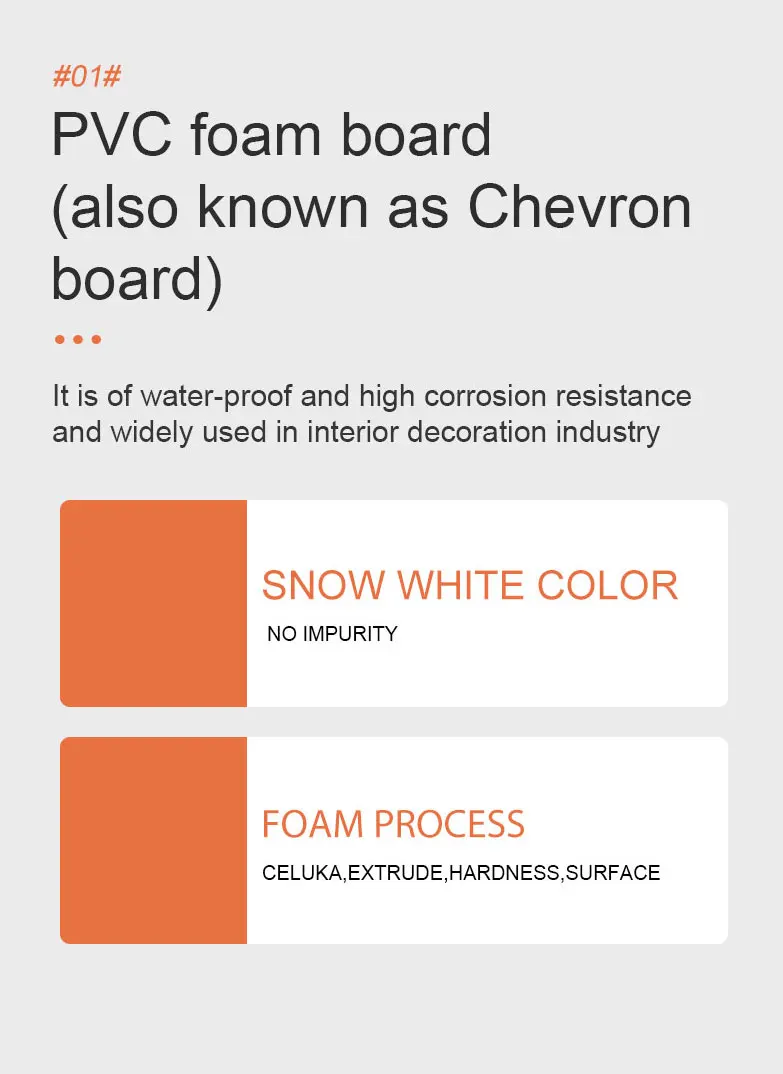 #01#
PVC foam board (also known as Chevron board)

It is of water-proof and high corrosion resistance and widely used in interior decoration industry

SNOW WHITE COLOR
NO IMPURITY

FOAM PROCESS
CELUKA,EXTRUDE,HARDNESS,SURFACE